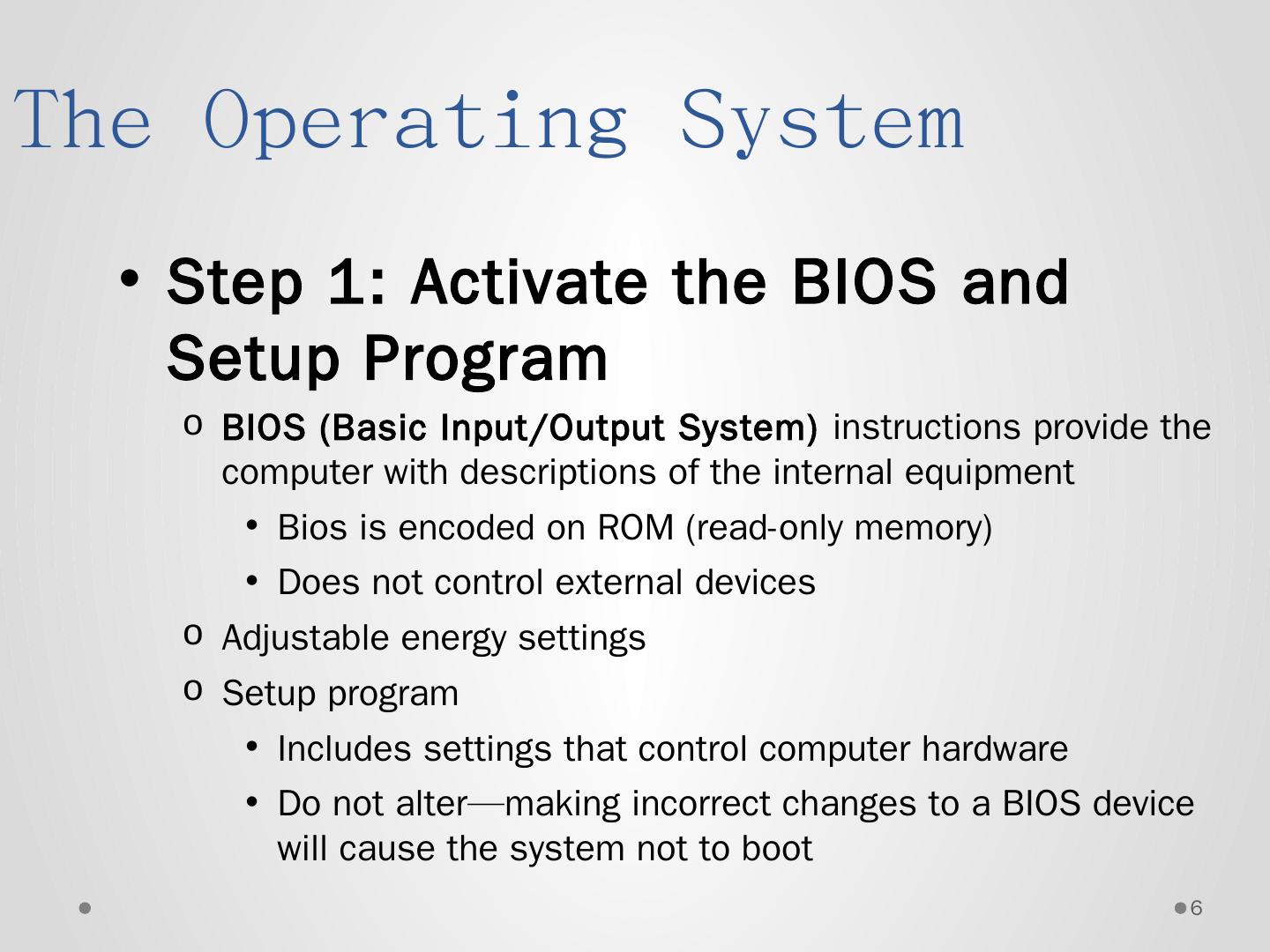 The Operating System

• Step 1: Activate the BIOS and Setup Program

o BIOS (Basic Input/Output System) instructions provide the computer with descriptions of the internal equipment

• Bios is encoded on ROM (read-only memory)

• Does not control external devices

o Adjustable energy settings

o Setup program

• Includes settings that control computer hardware

• Do not alter—making incorrect changes to a BIOS device will cause the system not to boot

6